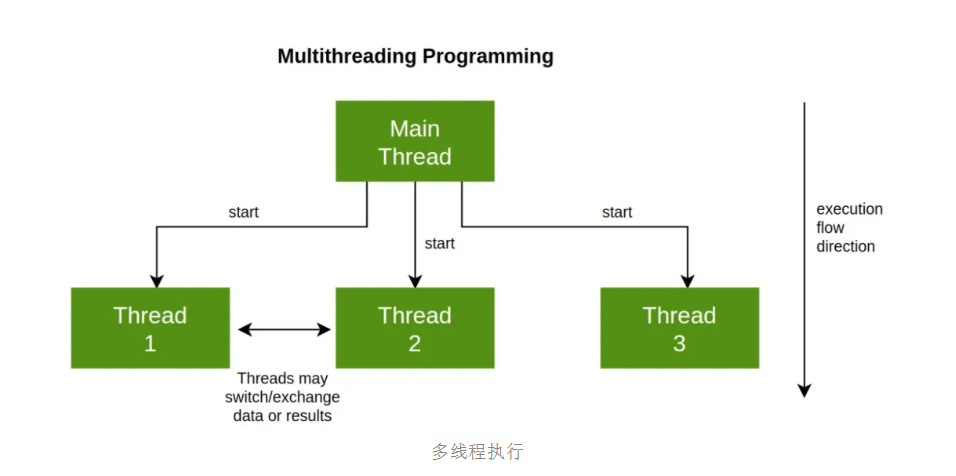 Multithreading Programming

Main Thread

start

start

start

execution flow direction

Thread 1

Thread 2

Thread 3

Threads may switch/exchange data or results

多线程执行